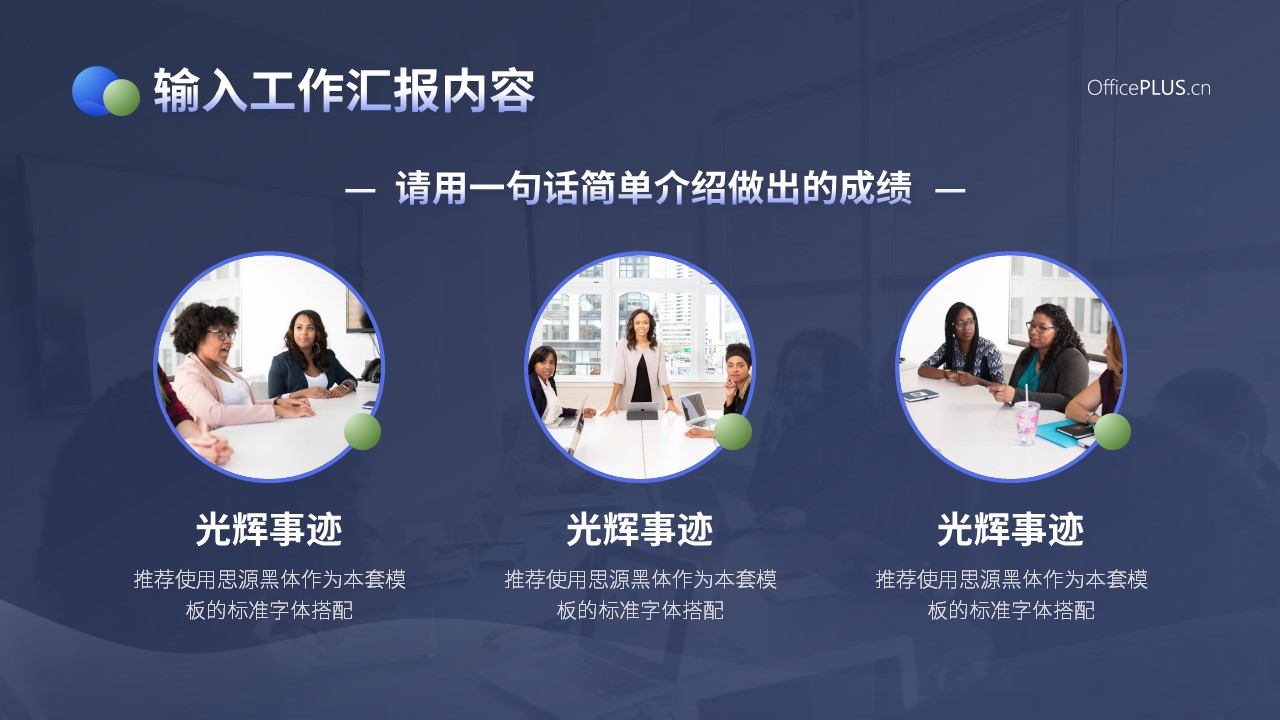 输入工作汇报内容

OfficePLUS.cn

— 请用一句话简单介绍做出的成绩 —

光辉事迹

推荐使用思源黑体作为本套模板的标准字体搭配

光辉事迹

推荐使用思源黑体作为本套模板的标准字体搭配

光辉事迹

推荐使用思源黑体作为本套模板的标准字体搭配